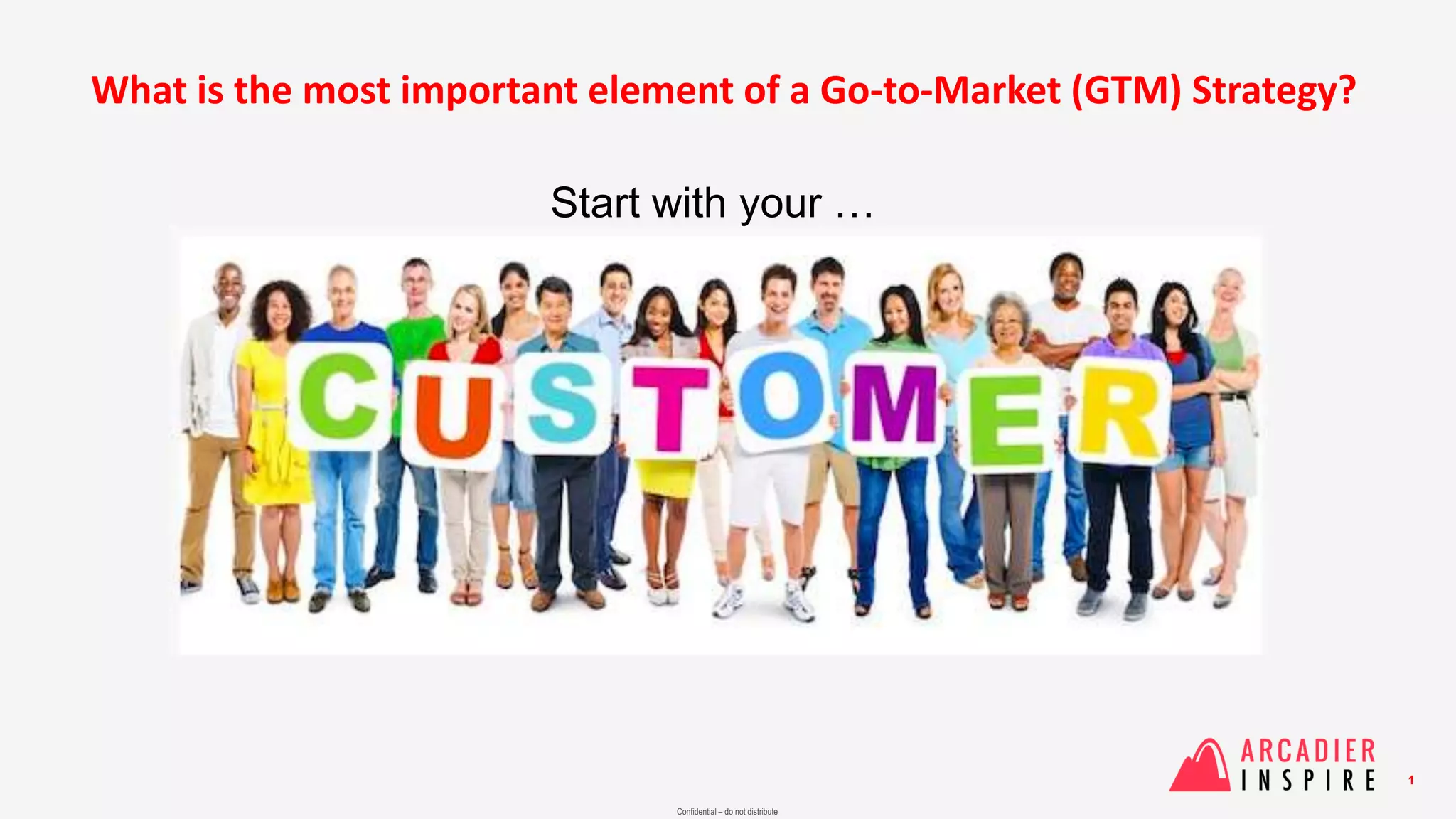 What is the most important element of a Go-to-Market (GTM) Strategy?

Start with your …

CUSTOMER

ARCADIER
INSPIRE

1

Confidential – do not distribute